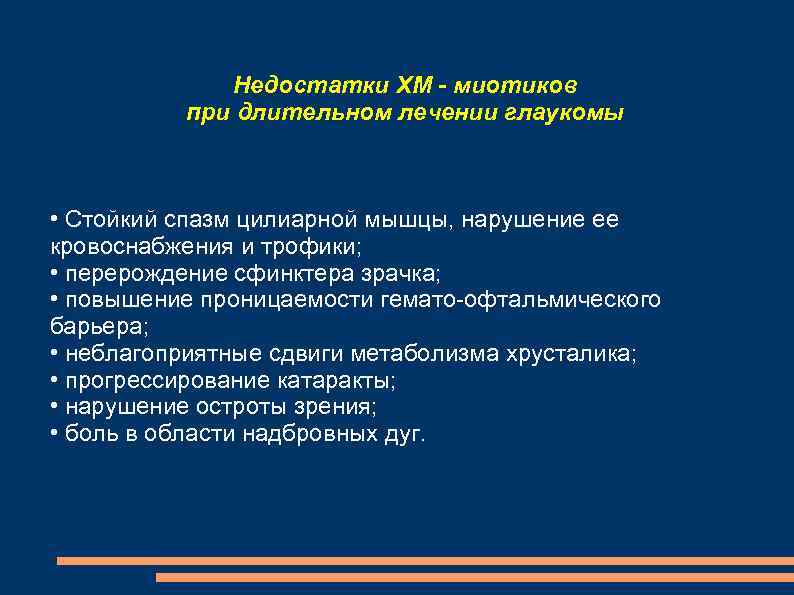 Недостатки ХМ - миотиков
при длительном лечении глаукомы

• Стойкий спазм цилиарной мышцы, нарушение ее кровоснабжения и трофики;
• перерождение сфинктера зрачка;
• повышение проницаемости гемато-офтальмического барьера;
• неблагоприятные сдвиги метаболизма хрусталика;
• прогрессирование катаракты;
• нарушение остроты зрения;
• боль в области надбровных дуг.